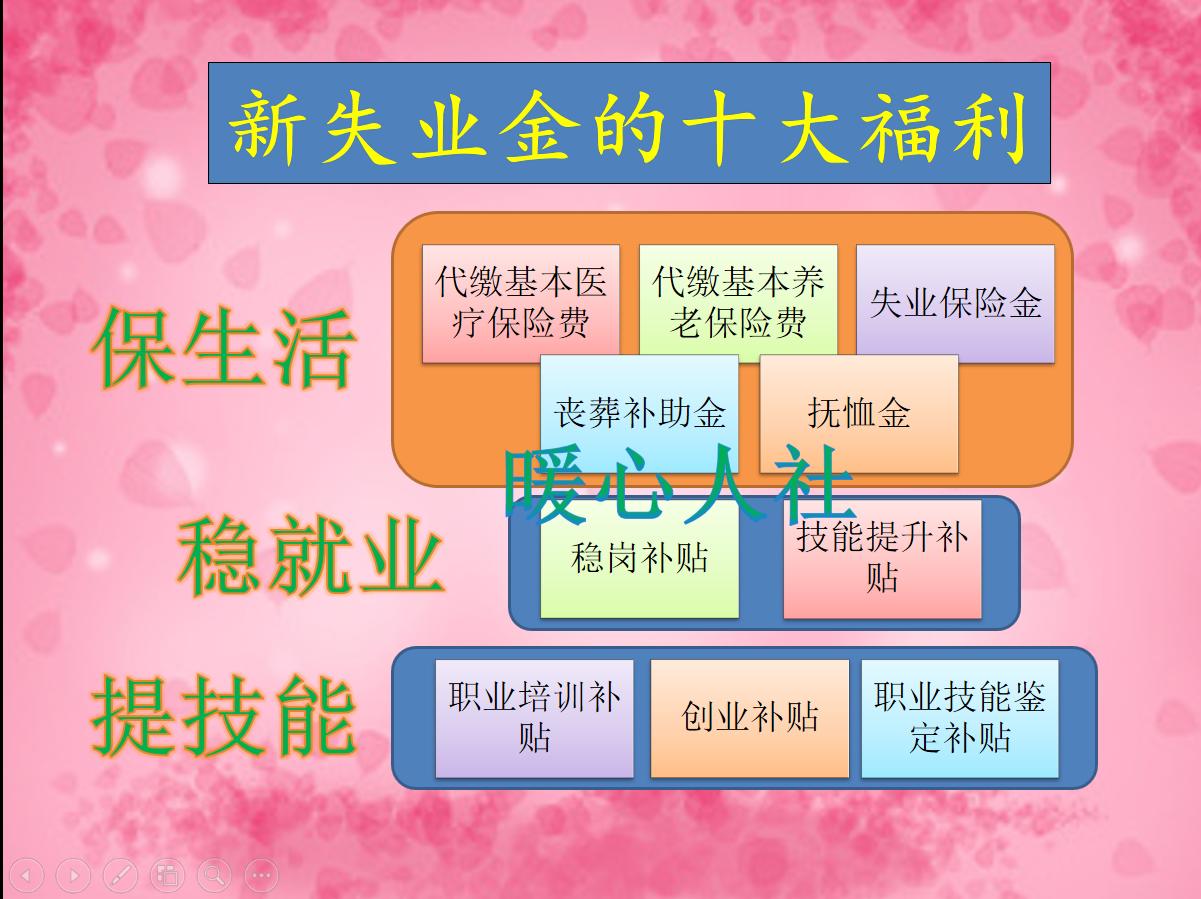 新失业金的十大福利

保生活

代缴基本医疗保险费

代缴基本养老保险费

失业保险金

丧葬补助金

抚恤金

暖心人社

稳就业

稳岗补贴

技能提升补贴

提技能

职业培训补贴

创业补贴

职业技能鉴定补贴